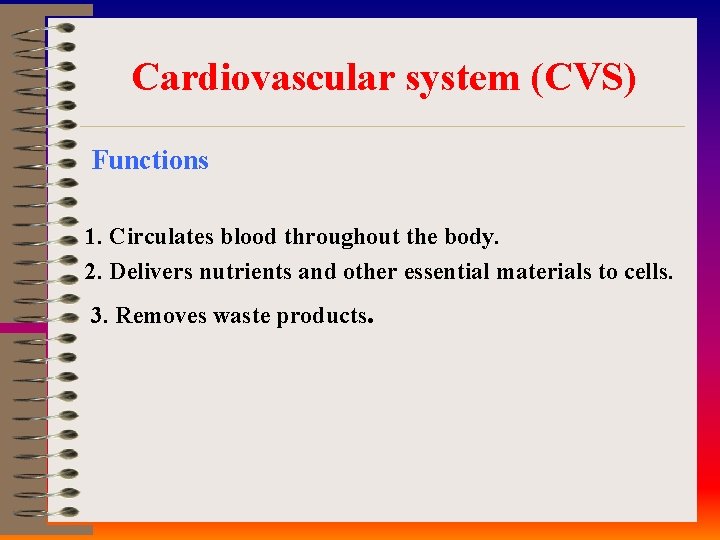 Cardiovascular system (CVS)

Functions

1. Circulates blood throughout the body.
2. Delivers nutrients and other essential materials to cells.
3. Removes waste products.